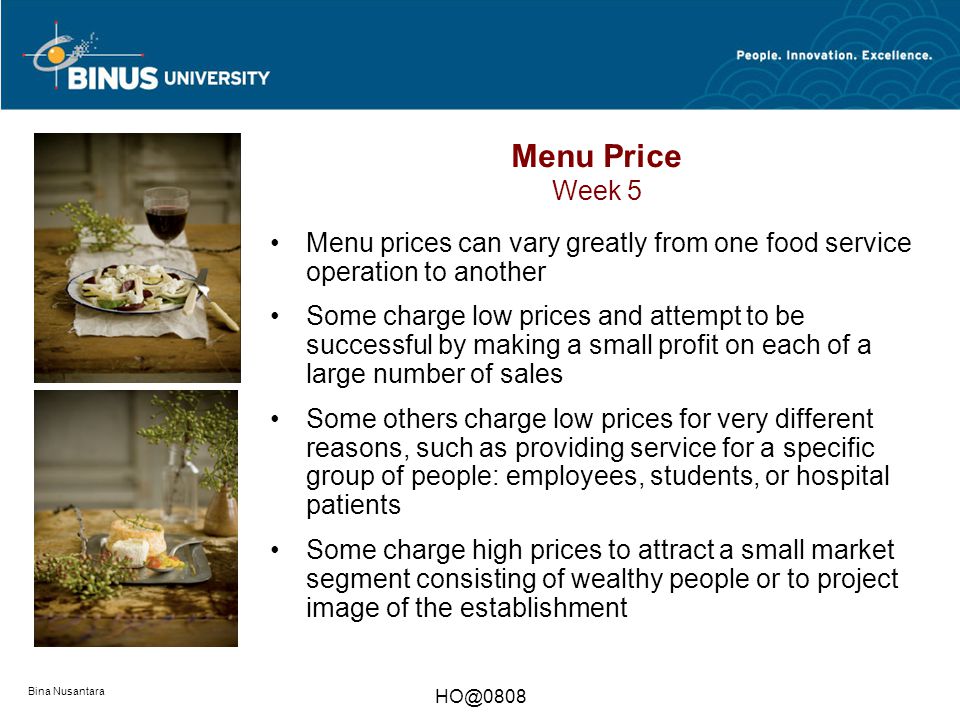 BINUS UNIVERSITY

People. Innovation. Excellence.

Menu Price
Week 5

• Menu prices can vary greatly from one food service operation to another

• Some charge low prices and attempt to be successful by making a small profit on each of a large number of sales

• Some others charge low prices for very different reasons, such as providing service for a specific group of people: employees, students, or hospital patients

• Some charge high prices to attract a small market segment consisting of wealthy people or to project image of the establishment

Bina Nusantara

HO@0808